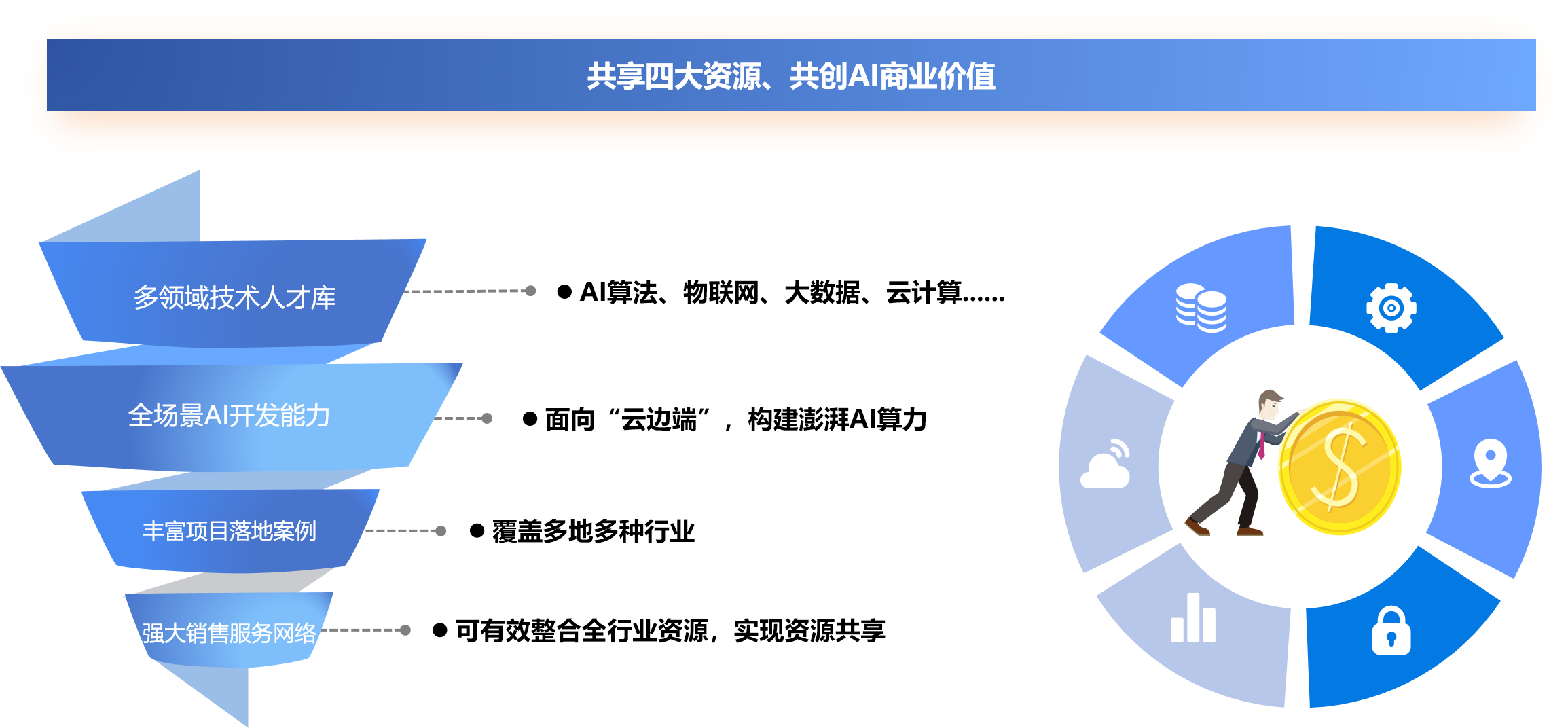 共享四大资源、共创AI商业价值

多领域技术人才库

● AI算法、物联网、大数据、云计算......

全场景AI开发能力

● 面向“云边端”，构建澎湃AI算力

丰富项目落地案例

● 覆盖多地多种行业

强大销售服务网络

● 可有效整合全行业资源，实现资源共享

$